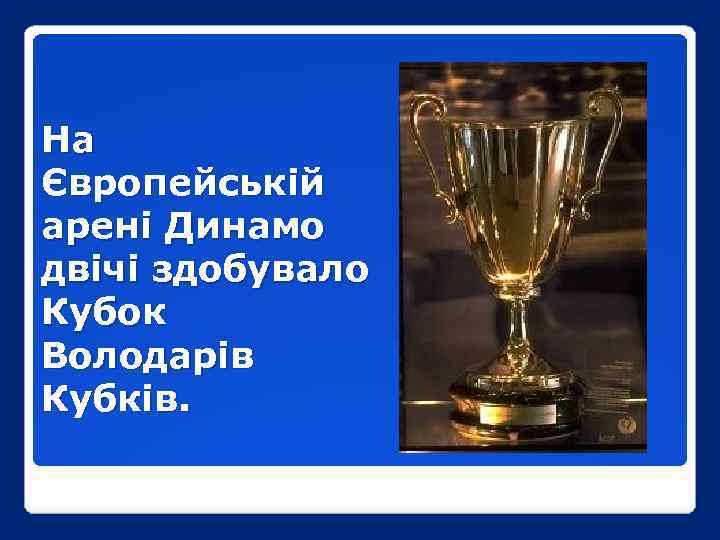 На Європейській арені Динамо двічі здобувало Кубок Володарів Кубків.